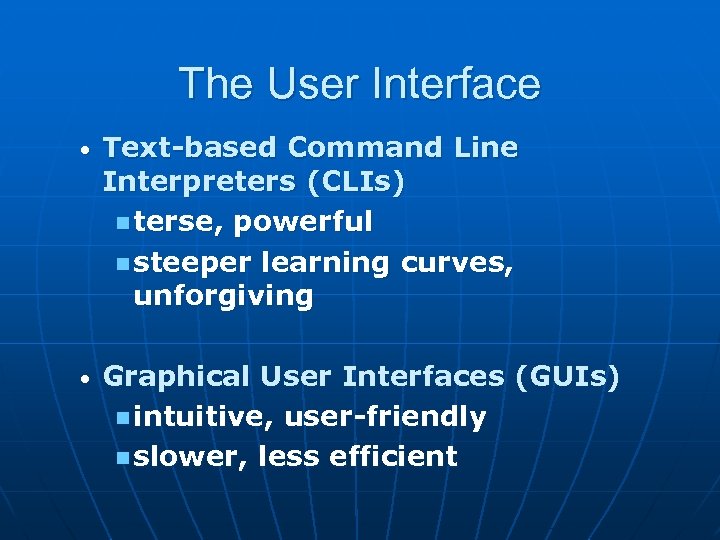 The User Interface

• Text-based Command Line Interpreters (CLIs)
 ▪ terse, powerful
 ▪ steeper learning curves, unforgiving

• Graphical User Interfaces (GUIs)
 ▪ intuitive, user-friendly
 ▪ slower, less efficient